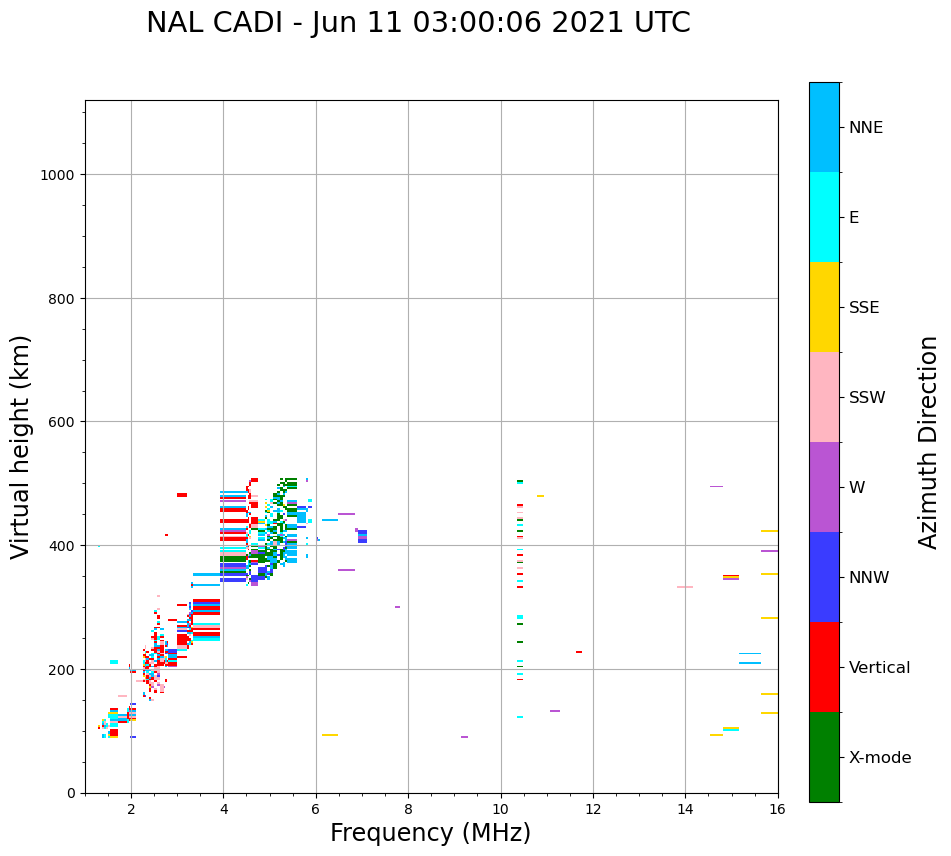 NAL CADI - Jun 11 03:00:06 2021 UTC

Virtual height (km)

1000
800
600
400
200
0

2
4
6
8
10
12
14
16

Frequency (MHz)

NNE
E
SSE
SSW
W
NNW
Vertical
X-mode

Azimuth Direction